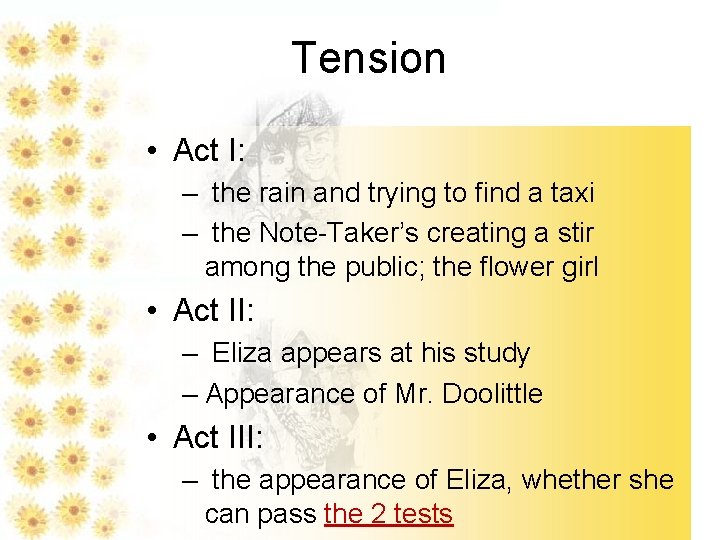 Tension

• Act I:
  – the rain and trying to find a taxi
  – the Note-Taker's creating a stir among the public; the flower girl
• Act II:
  – Eliza appears at his study
  – Appearance of Mr. Doolittle
• Act III:
  – the appearance of Eliza, whether she can pass the 2 tests